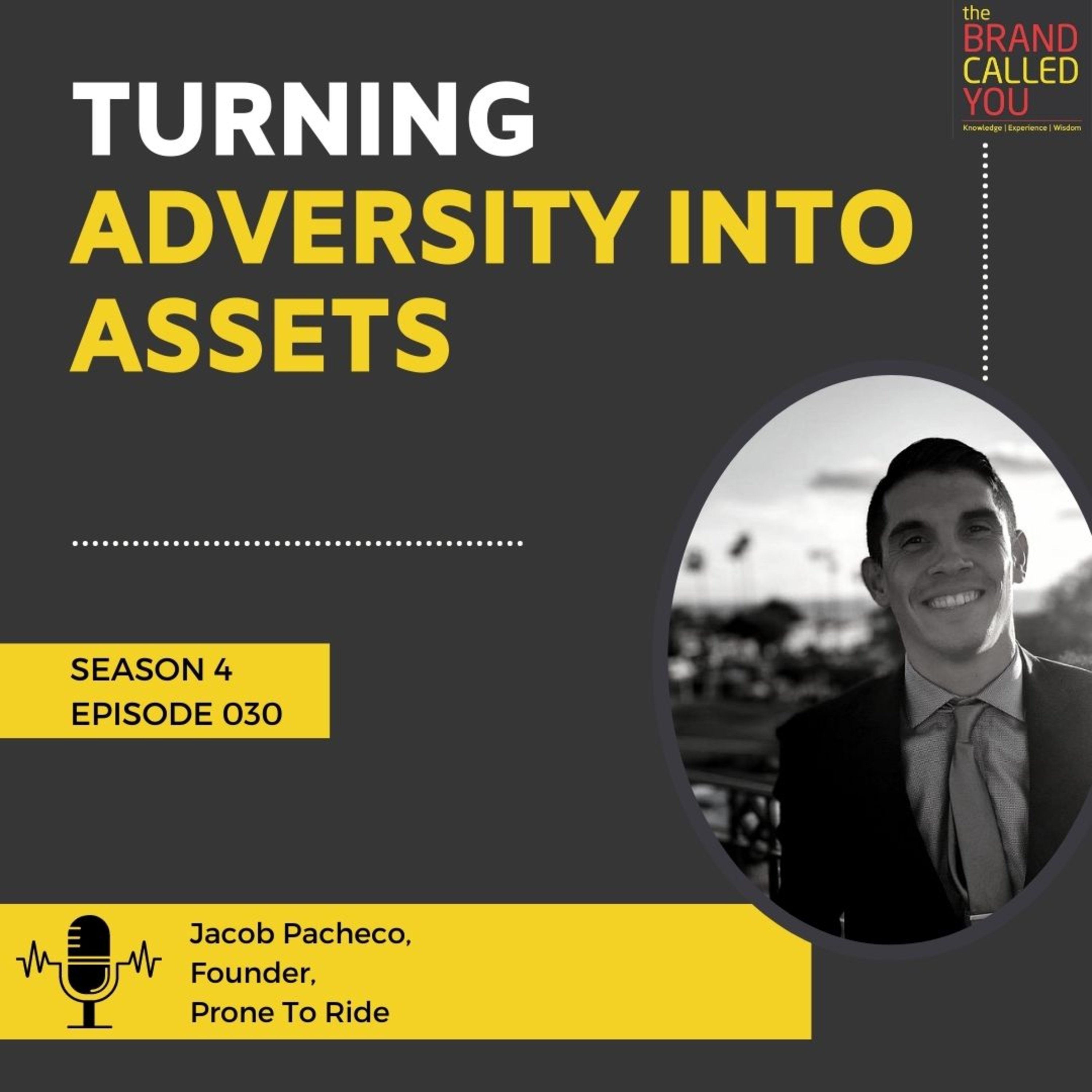 the
BRAND
CALLED
YOU
Knowledge | Experience | Wisdom

TURNING
ADVERSITY INTO
ASSETS

SEASON 4
EPISODE 030

Jacob Pacheco,
Founder,
Prone To Ride